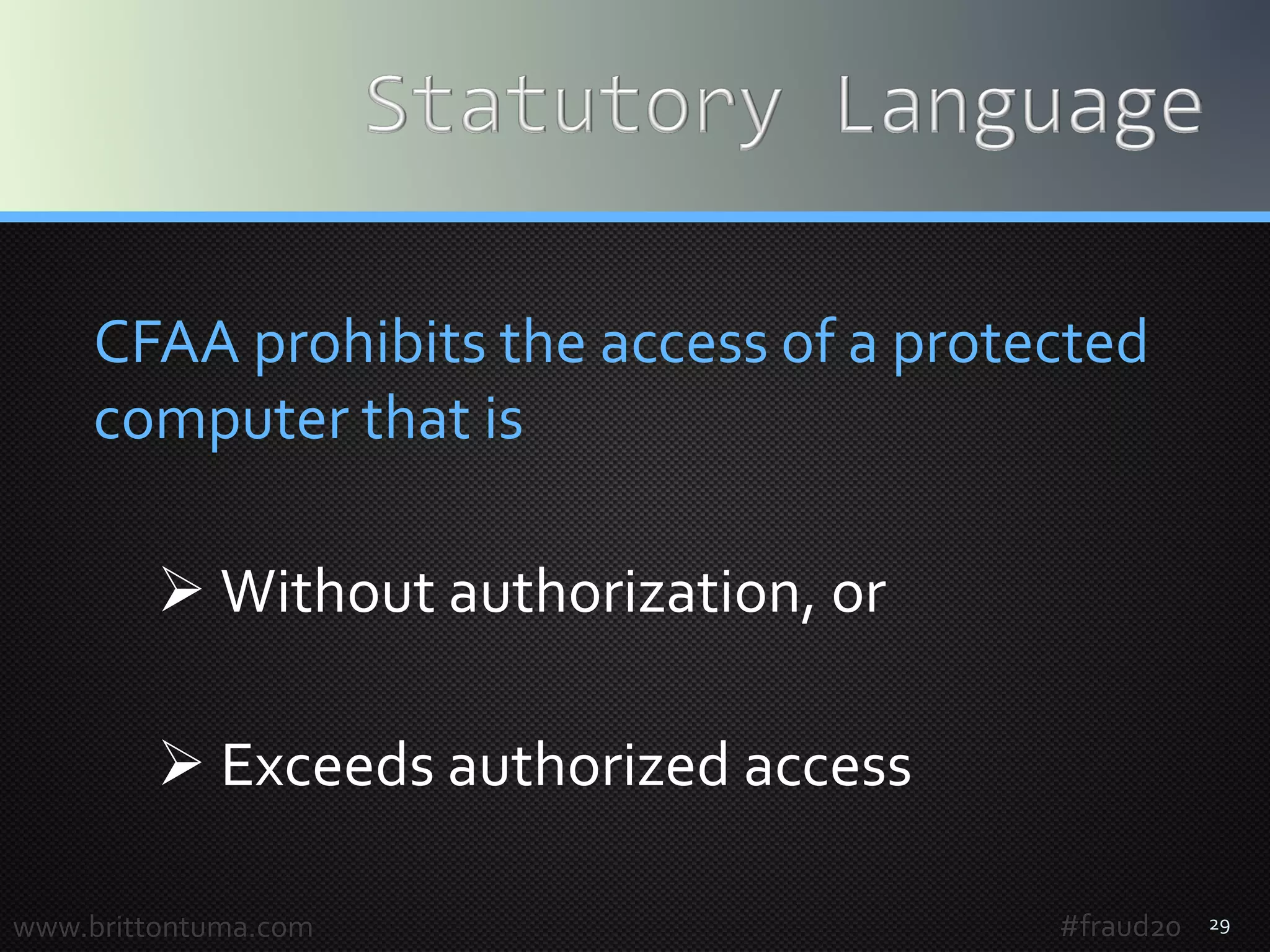 Statutory Language

CFAA prohibits the access of a protected computer that is

➢ Without authorization, or

➢ Exceeds authorized access

www.brittontuma.com

#fraud20

29